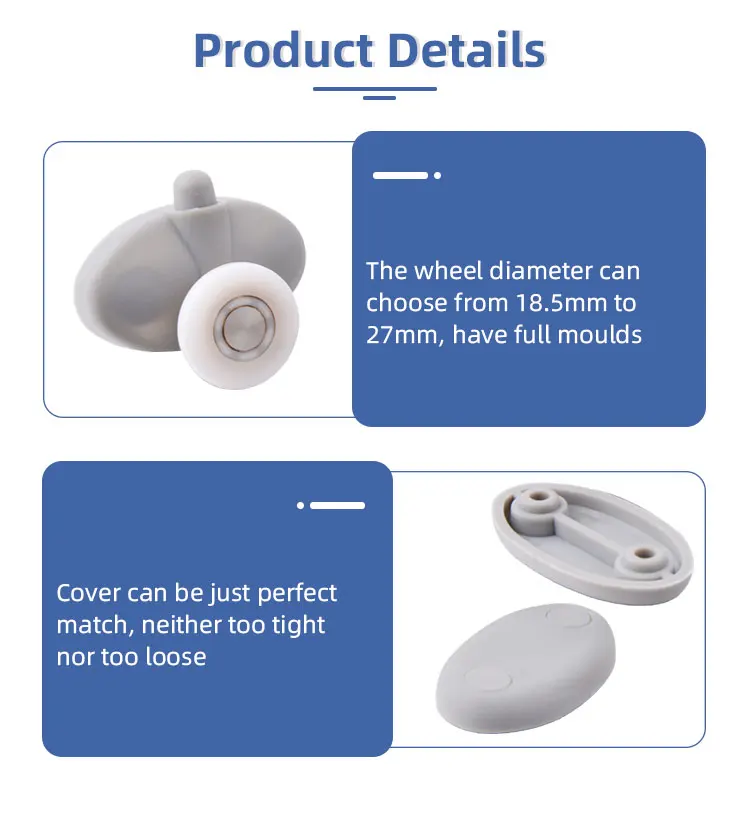 Product Details

The wheel diameter can choose from 18.5mm to 27mm, have full moulds

Cover can be just perfect match, neither too tight nor too loose